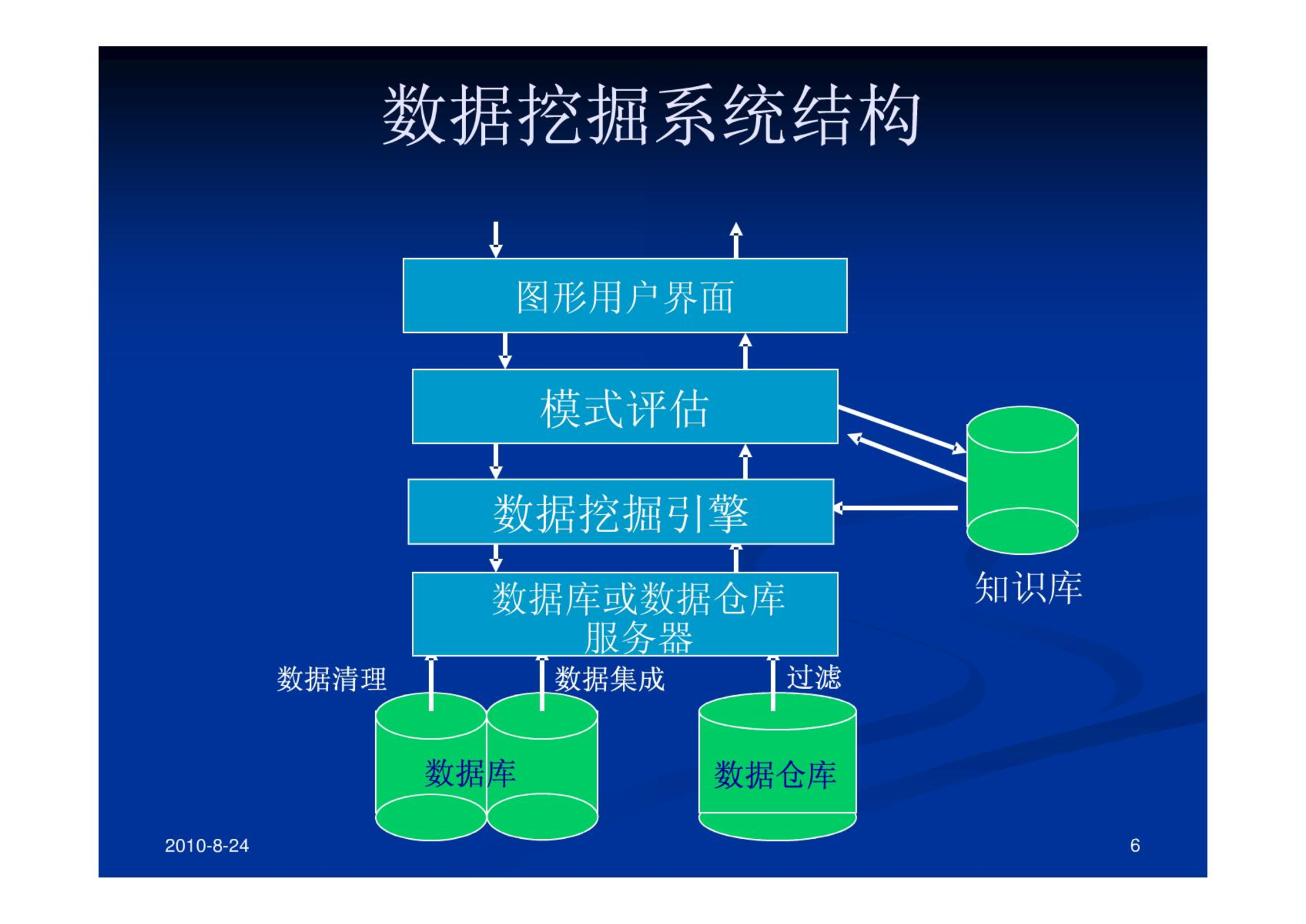 数据挖掘系统结构

图形用户界面

模式评估

数据挖掘引擎

数据库或数据仓库服务器

知识库

数据清理

数据集成

过滤

数据库

数据仓库

2010-8-24

6